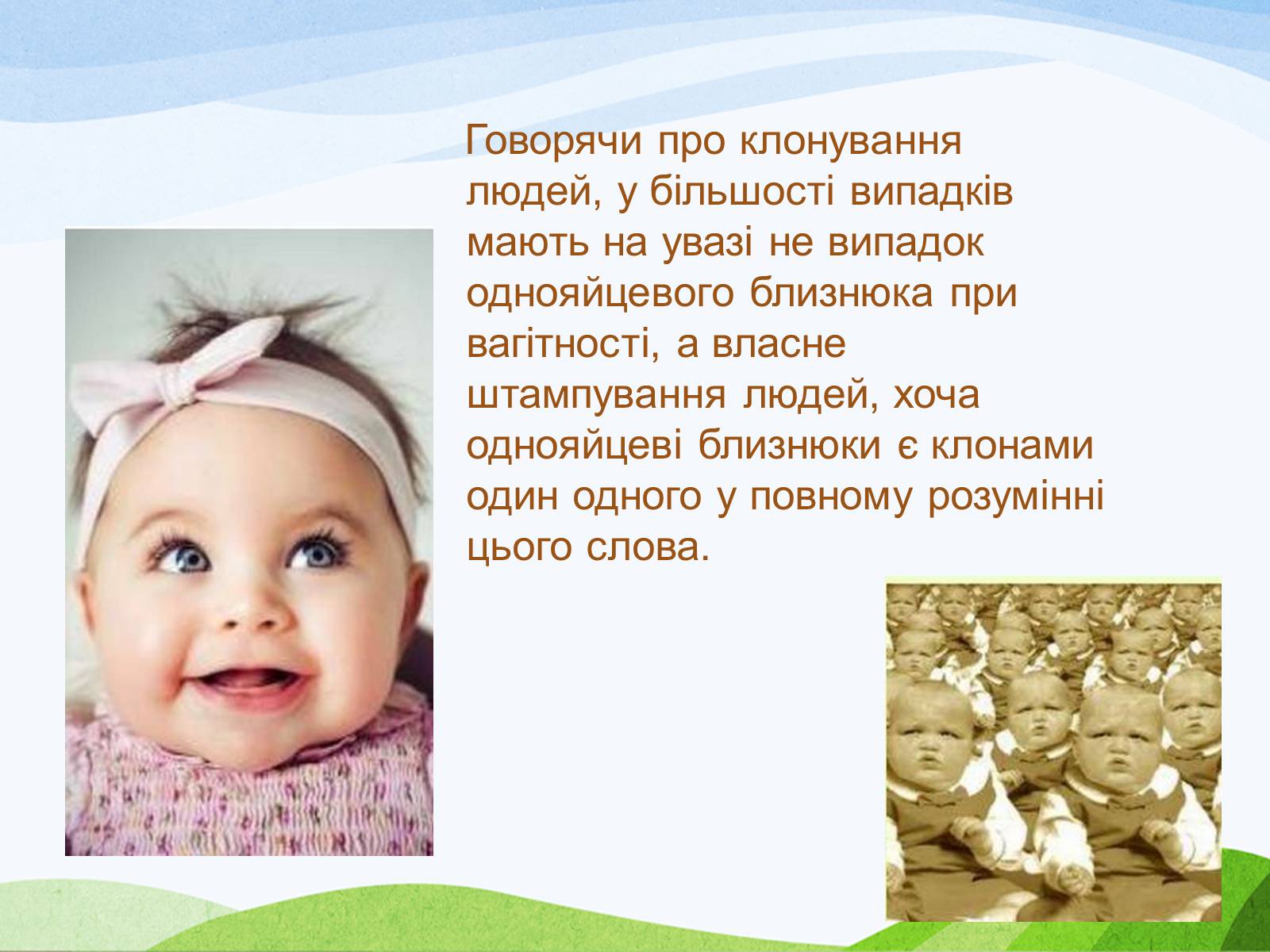 Говорячи про клонування людей, у більшості випадків мають на увазі не випадок однояйцевого близнюка при вагітності, а власне штампування людей, хоча однояйцеві близнюки є клонами один одного у повному розумінні цього слова.